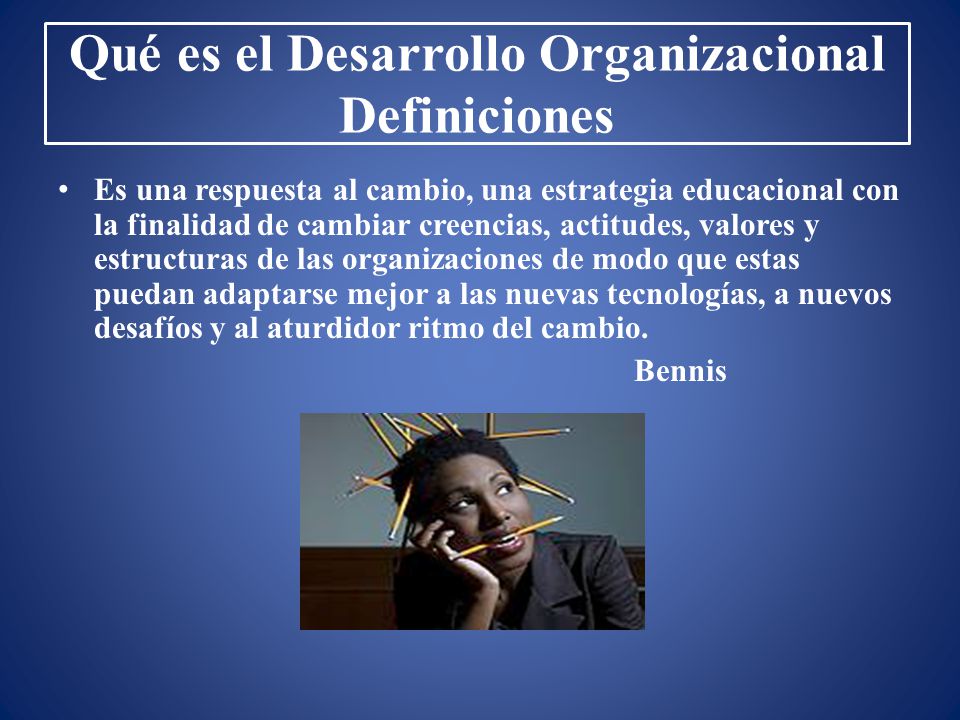 Qué es el Desarrollo Organizacional Definiciones

• Es una respuesta al cambio, una estrategia educacional con la finalidad de cambiar creencias, actitudes, valores y estructuras de las organizaciones de modo que estas puedan adaptarse mejor a las nuevas tecnologías, a nuevos desafíos y al aturdidor ritmo del cambio.

Bennis